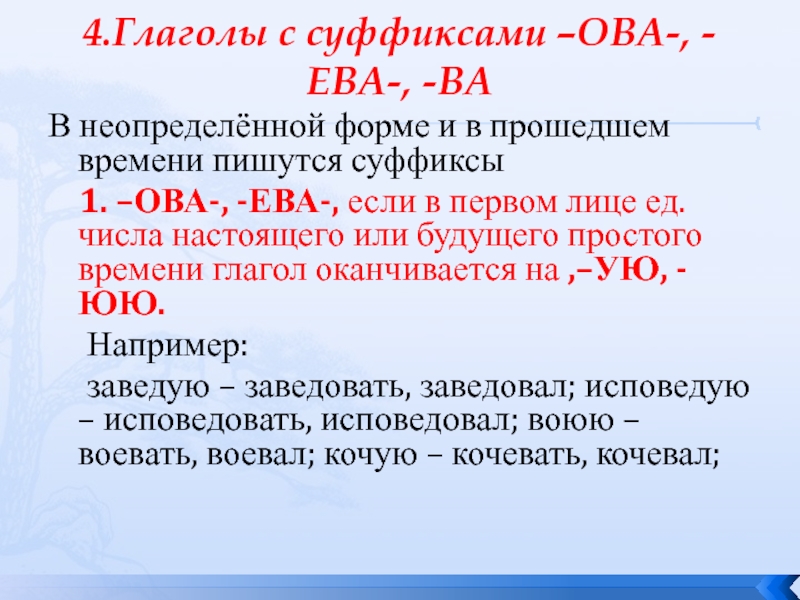 4.Глаголы с суффиксами –ОВА-, -ЕВА-, -ВА

В неопределённой форме и в прошедшем времени пишутся суффиксы

1. –ОВА-, -ЕВА-, если в первом лице ед. числа настоящего или будущего простого времени глагол оканчивается на ,–УЮ, -ЮЮ.

Например:

заведую – заведовать, заведовал; исповедую – исповедовать, исповедовал; воюю – воевать, воевал; кочую – кочевать, кочевал;